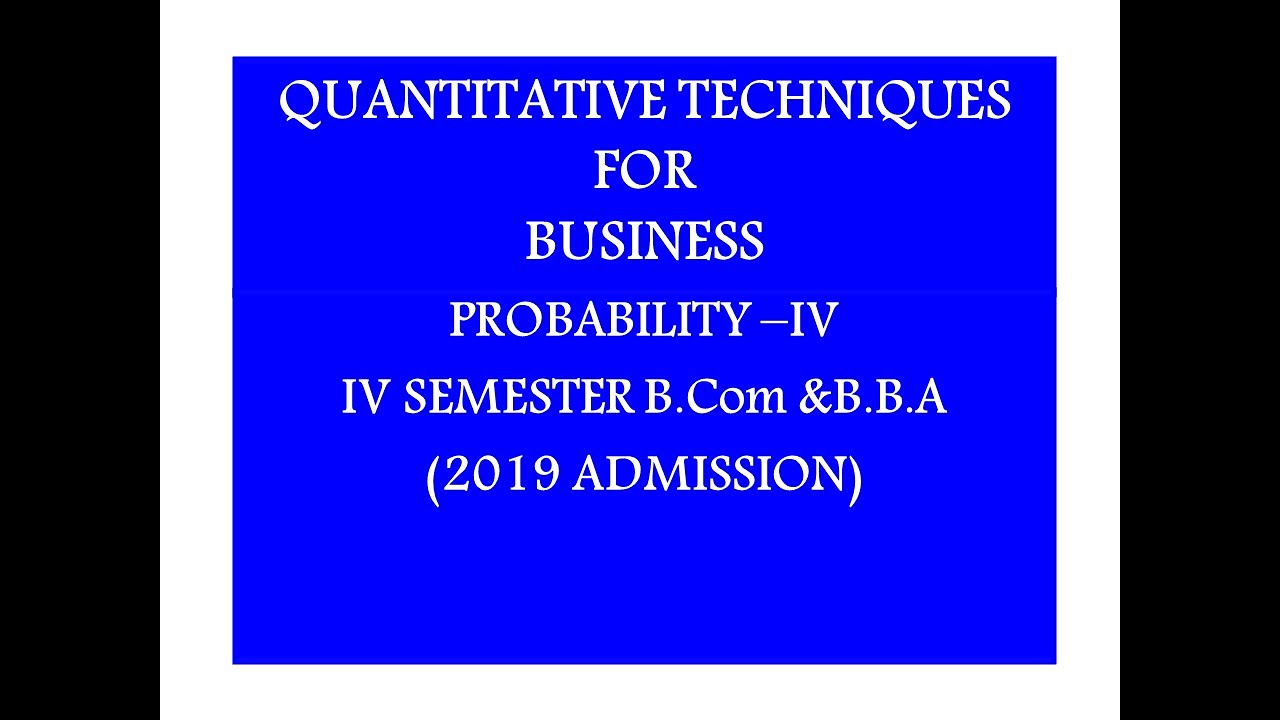 QUANTITATIVE TECHNIQUES
FOR
BUSINESS

PROBABILITY –IV

IV SEMESTER B.Com &B.B.A

(2019 ADMISSION)